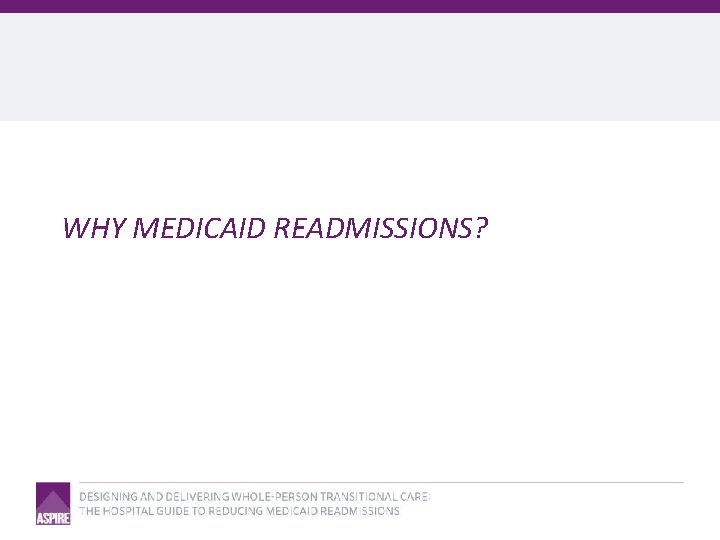 WHY MEDICAID READMISSIONS?

ASPIRE

DESIGNING AND DELIVERING WHOLE-PERSON TRANSITIONAL CARE:
THE HOSPITAL GUIDE TO REDUCING MEDICAID READMISSIONS